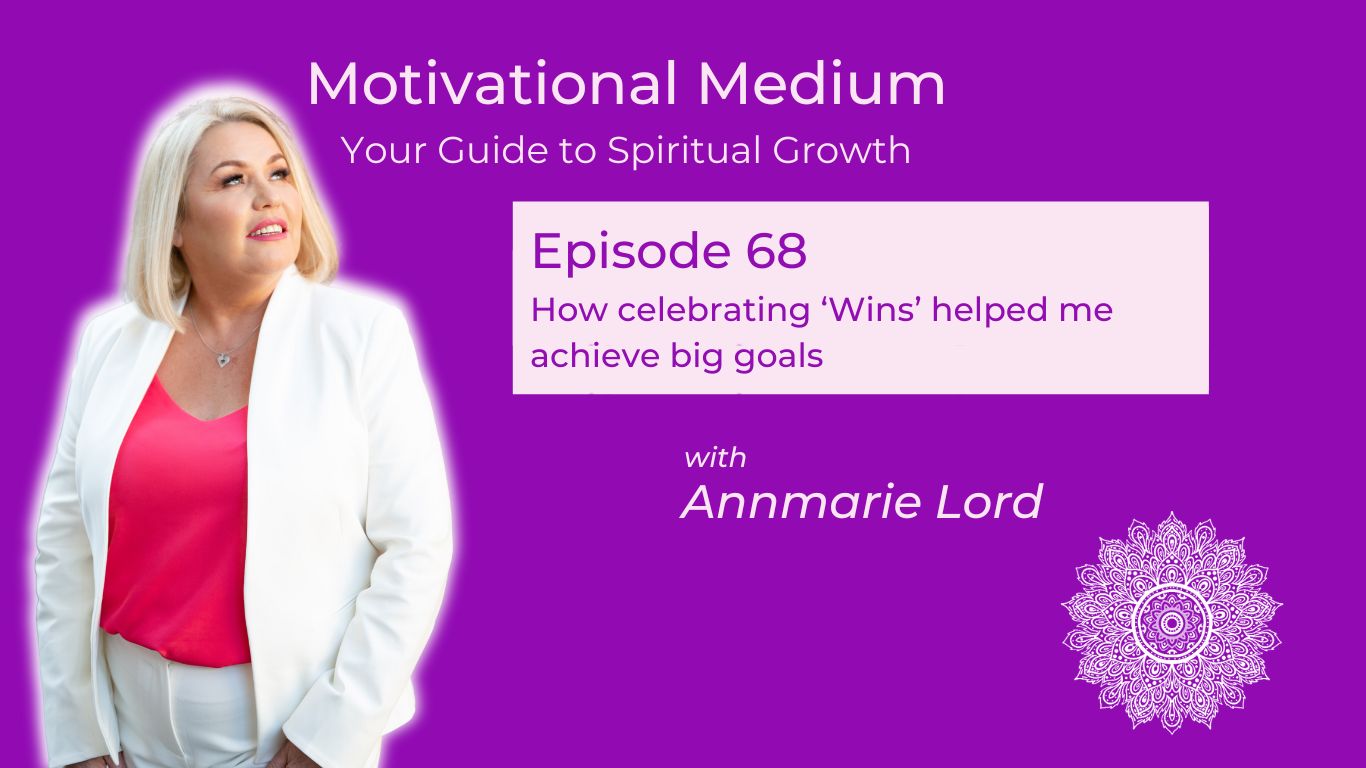 Motivational Medium
Your Guide to Spiritual Growth

Episode 68
How celebrating 'Wins' helped me achieve big goals

with
Annmarie Lord